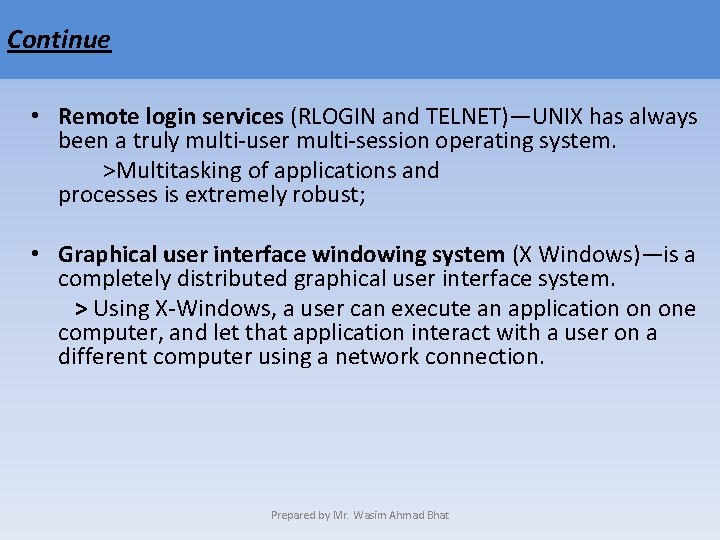 Continue

• Remote login services (RLOGIN and TELNET)—UNIX has always been a truly multi-user multi-session operating system.

>Multitasking of applications and processes is extremely robust;

• Graphical user interface windowing system (X Windows)—is a completely distributed graphical user interface system.

> Using X-Windows, a user can execute an application on one computer, and let that application interact with a user on a different computer using a network connection.

Prepared by Mr. Wasim Ahmad Bhat